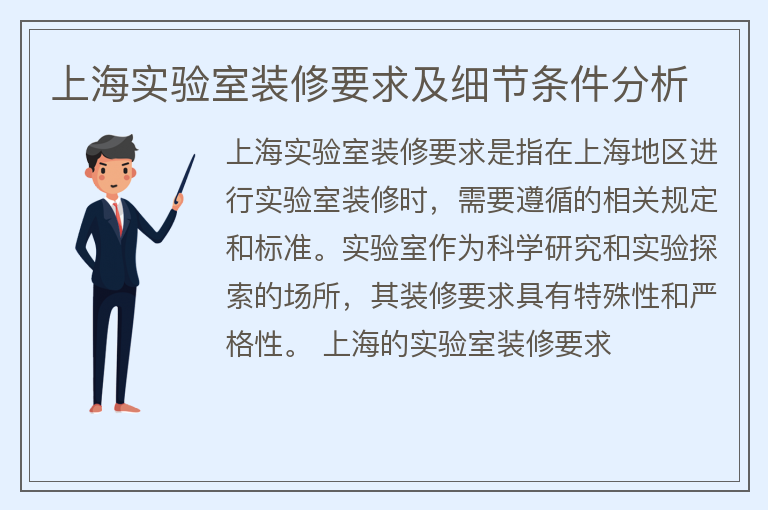 上海实验室装修要求及细节条件分析

上海实验室装修要求是指在上海地区进行实验室装修时，需要遵循的相关规定和标准。实验室作为科学研究和实验探索的场所，其装修要求具有特殊性和严格性。 上海的实验室装修要求